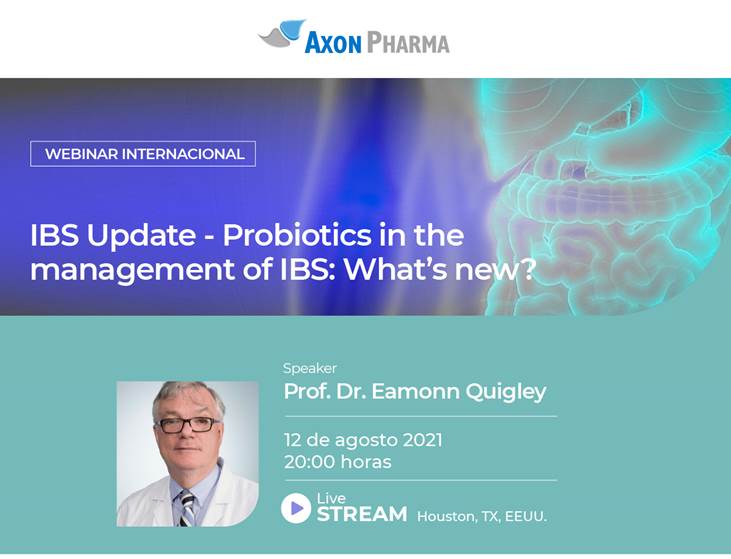 AXON PHARMA

WEBINAR INTERNACIONAL

IBS Update - Probiotics in the management of IBS: What's new?

Speaker
Prof. Dr. Eamonn Quigley

12 de agosto 2021
20:00 horas

Live
STREAM Houston, TX, EEUU.